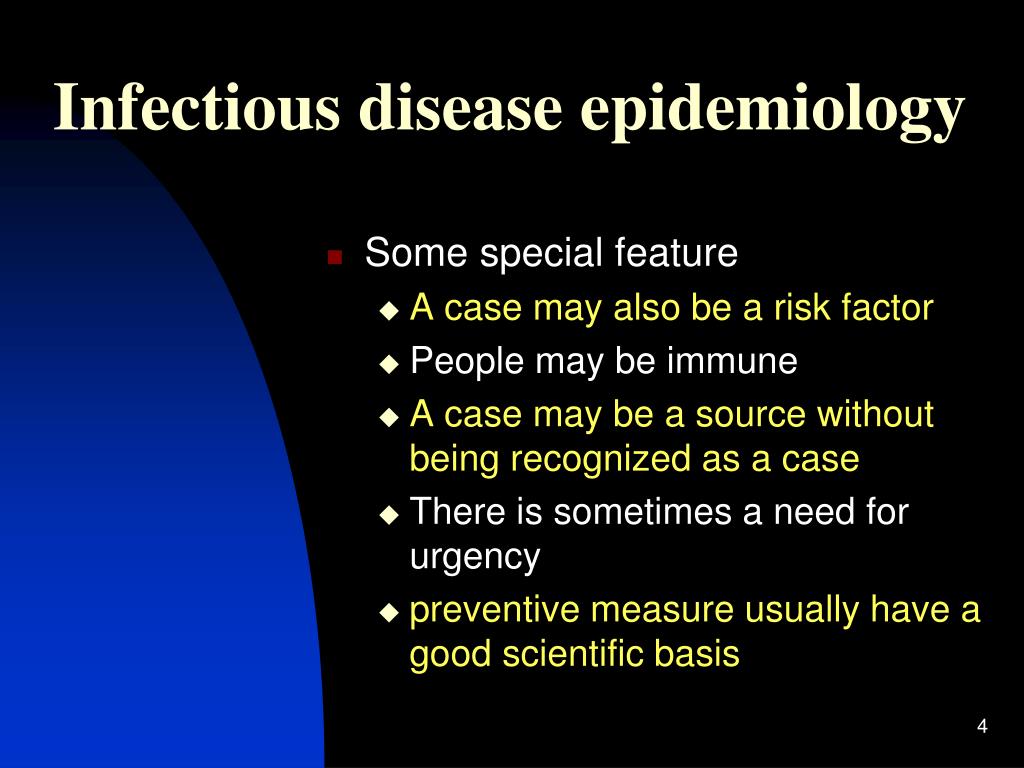 Infectious disease epidemiology

- Some special feature
  - A case may also be a risk factor
  - People may be immune
  - A case may be a source without being recognized as a case
  - There is sometimes a need for urgency
  - preventive measure usually have a good scientific basis

4